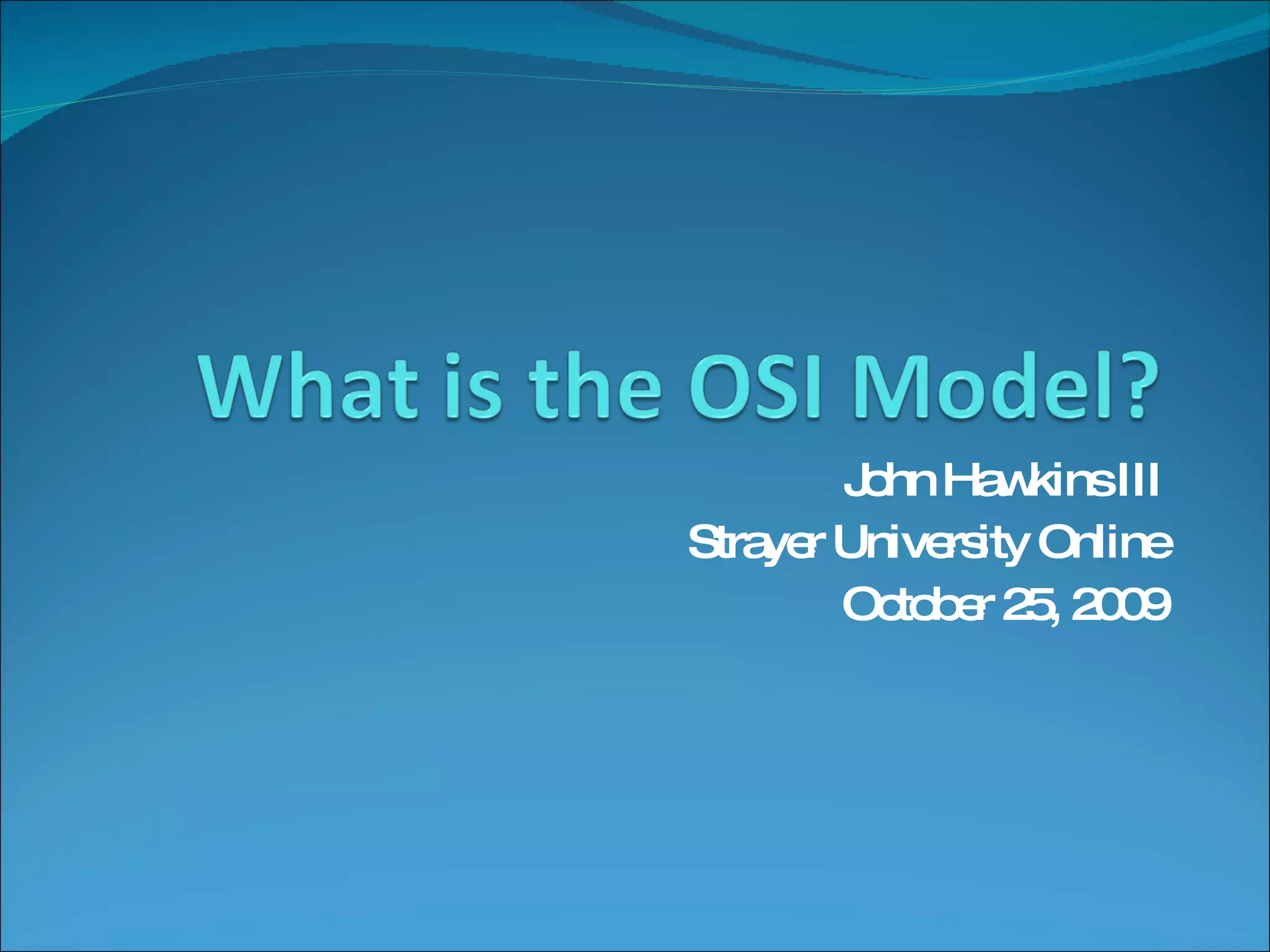 What is the OSI Model?

John Hawkins III
Strayer University Online
October 25, 2009